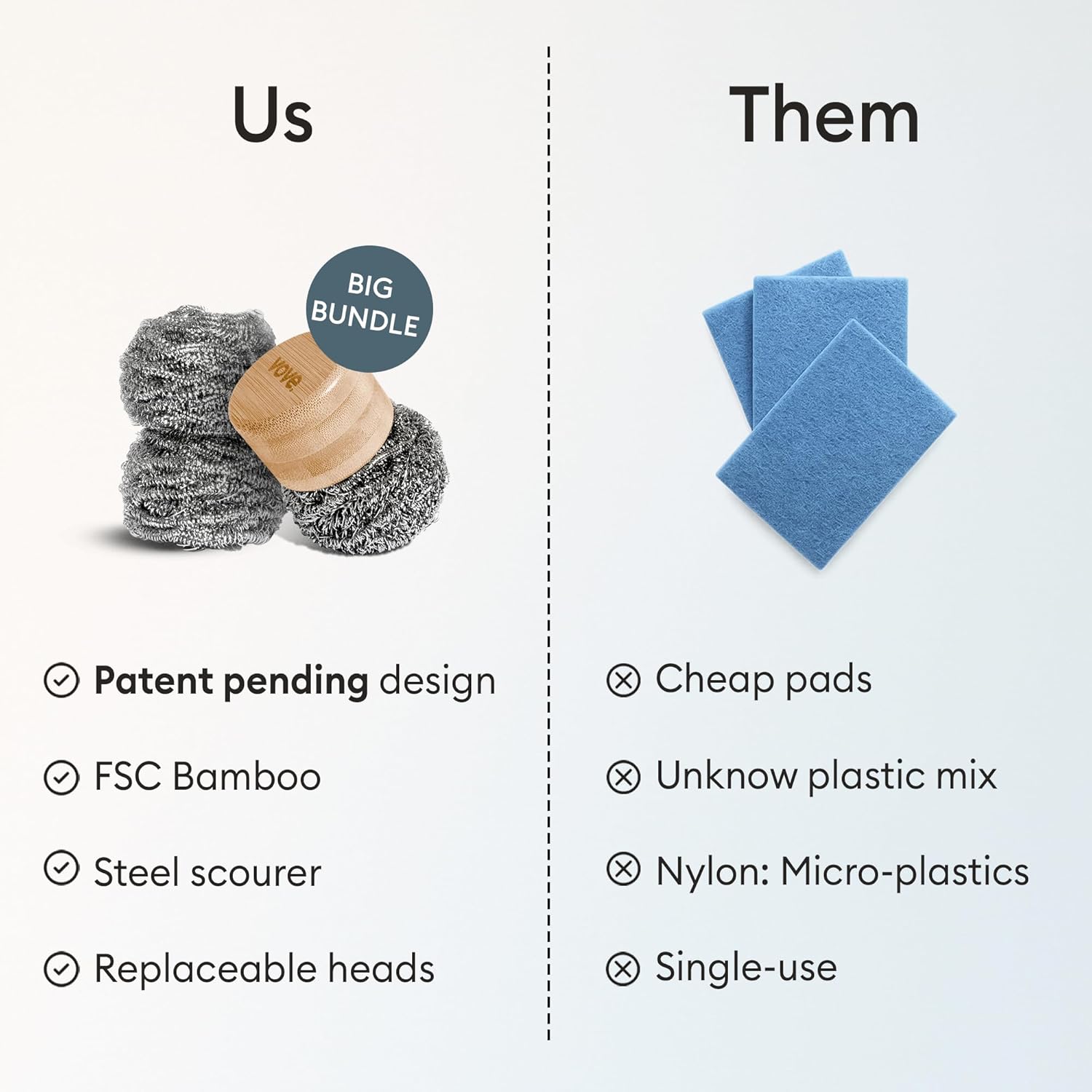 Us

BIG BUNDLE

vove.

Patent pending design

FSC Bamboo

Steel scourer

Replaceable heads

Them

Cheap pads

Unknow plastic mix

Nylon: Micro-plastics

Single-use